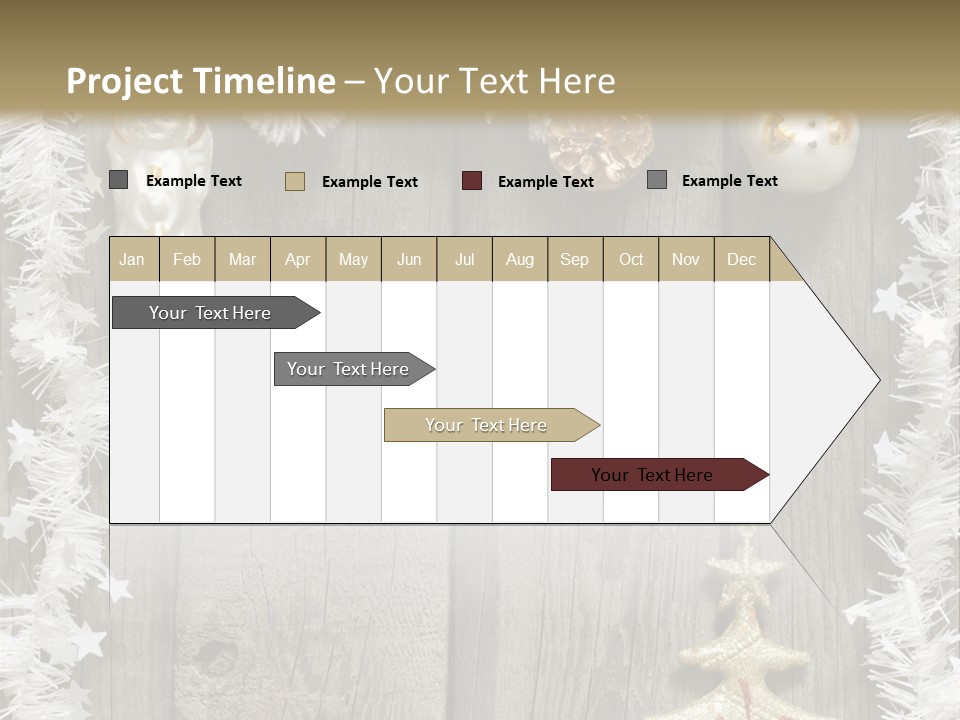 Project Timeline – Your Text Here

Example Text Example Text Example Text Example Text

| Jan | Feb | Mar | Apr | May | Jun | Jul | Aug | Sep | Oct | Nov | Dec |
|---|---|---|---|---|---|---|---|---|---|---|---|

Your Text Here

Your Text Here

Your Text Here

Your Text Here